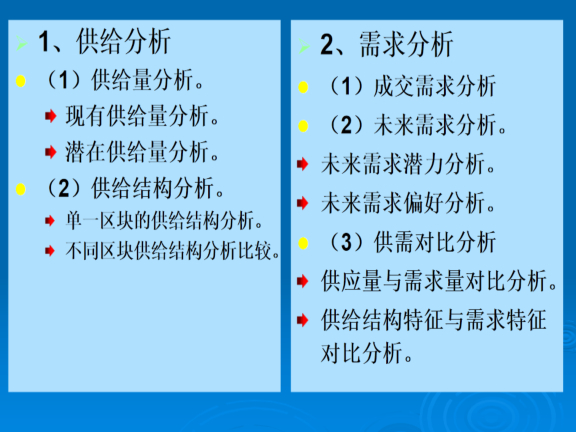 1、供给分析

（1）供给量分析。

现有供给量分析。

潜在供给量分析。

（2）供给结构分析。

单一区块的供给结构分析。

不同区块供给结构分析比较。

2、需求分析

（1）成交需求分析

（2）未来需求分析。

未来需求潜力分析。

未来需求偏好分析。

（3）供需对比分析

供应量与需求量对比分析。

供给结构特征与需求特征对比分析。